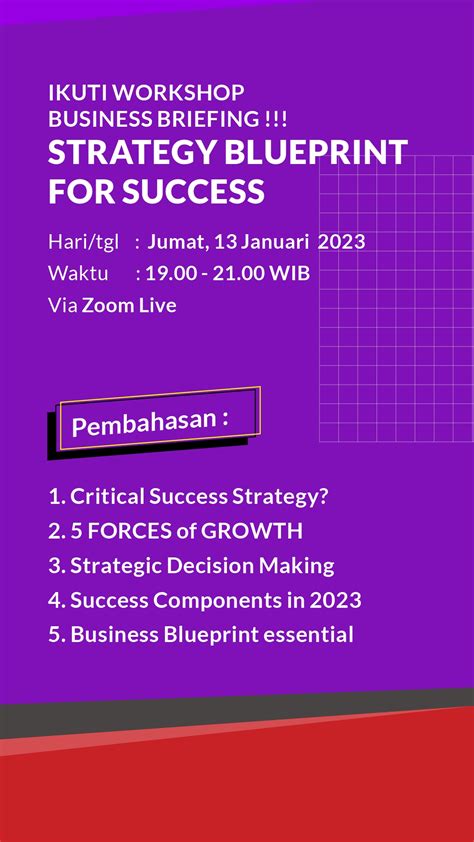 IKUTI WORKSHOP
BUSINESS BRIEFING !!!
STRATEGY BLUEPRINT FOR SUCCESS

Hari/tgl : Jumat, 13 Januari 2023
Waktu : 19.00 - 21.00 WIB
Via Zoom Live

Pembahasan :

1. Critical Success Strategy?
2. 5 FORCES of GROWTH
3. Strategic Decision Making
4. Success Components in 2023
5. Business Blueprint essential